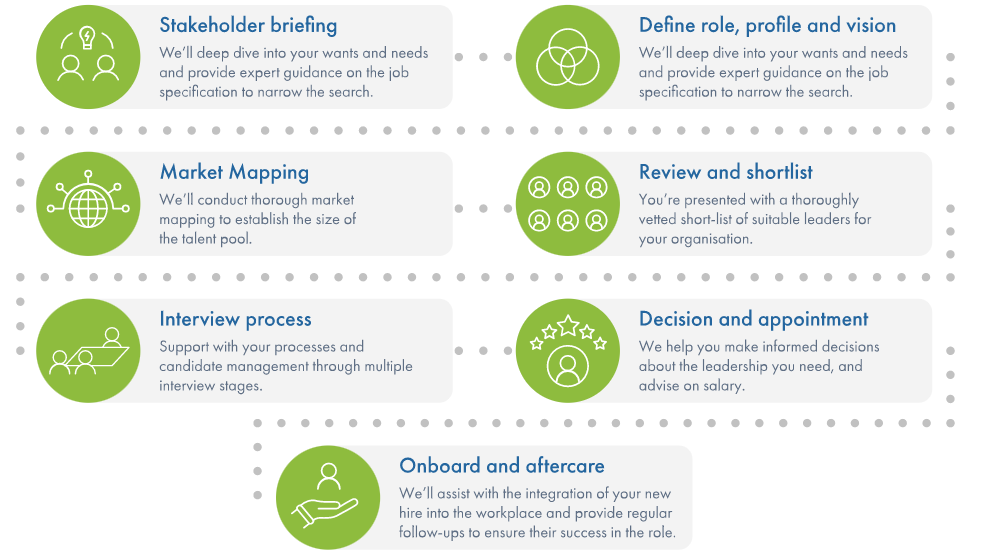 Stakeholder briefing

We'll deep dive into your wants and needs and provide expert guidance on the job specification to narrow the search.

Define role, profile and vision

We'll deep dive into your wants and needs and provide expert guidance on the job specification to narrow the search.

Market Mapping

We'll conduct thorough market mapping to establish the size of the talent pool.

Review and shortlist

You're presented with a thoroughly vetted short-list of suitable leaders for your organisation.

Interview process

Support with your processes and candidate management through multiple interview stages.

Decision and appointment

We help you make informed decisions about the leadership you need, and advise on salary.

Onboard and aftercare

We'll assist with the integration of your new hire into the workplace and provide regular follow-ups to ensure their success in the role.